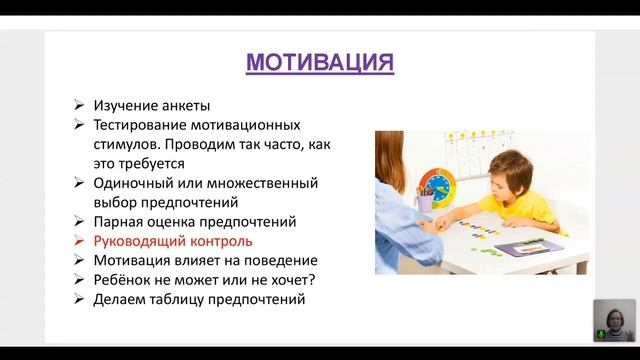 МОТИВАЦИЯ

➢ Изучение анкеты
➢ Тестирование мотивационных стимулов. Проводим так часто, как это требуется
➢ Одиночный или множественный выбор предпочтений
➢ Парная оценка предпочтений
➢ Руководящий контроль
➢ Мотивация влияет на поведение
➢ Ребёнок не может или не хочет?
➢ Делаем таблицу предпочтений